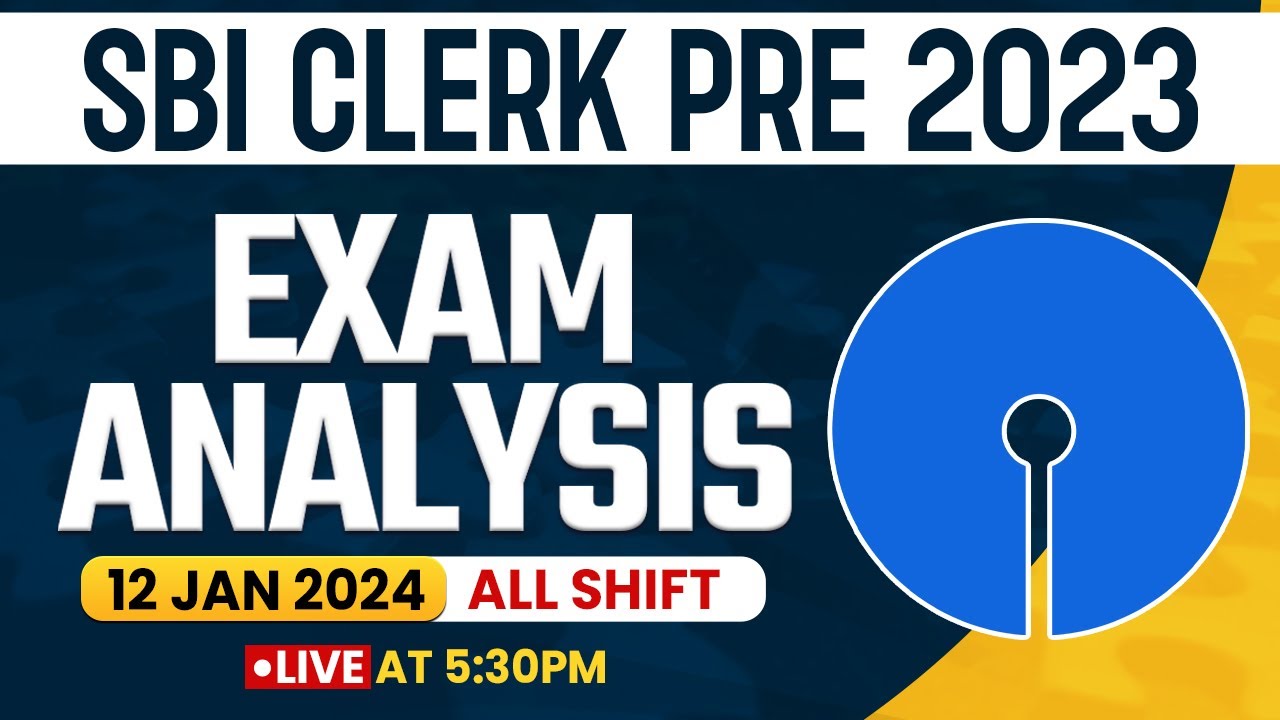 SBI CLERK PRE 2023

EXAM ANALYSIS

12 JAN 2024 ALL SHIFT

•LIVE AT 5:30PM